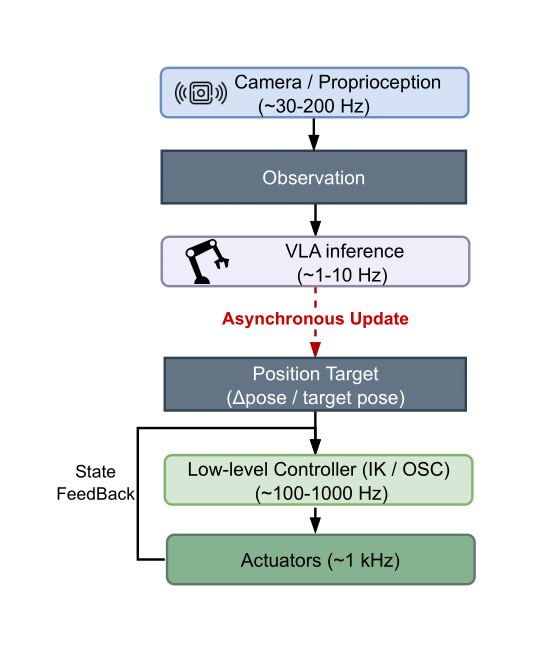 Camera / Proprioception
(~30-200 Hz)

Observation

VLA inference
(~1-10 Hz)

Asynchronous Update

Position Target
(Δpose / target pose)

State
FeedBack

Low-level Controller (IK / OSC)
(~100-1000 Hz)

Actuators (~1 kHz)